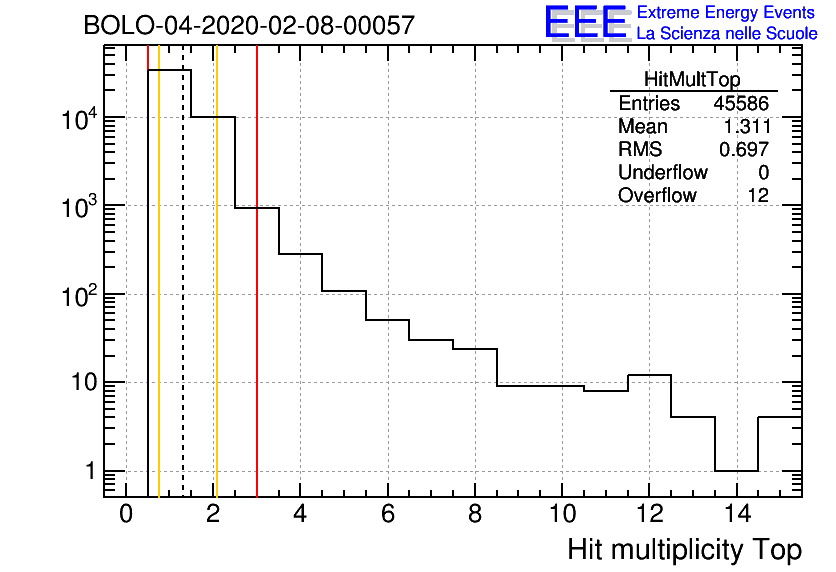 BOLO-04-2020-02-08-00057

EEE Extreme Energy Events
La Scienza nelle Scuole

| HitMultTop | |
|---|---|
| Entries | 45586 |
| Mean | 1.311 |
| RMS | 0.697 |
| Underflow | 0 |
| Overflow | 12 |

$10^4$
$10^3$
$10^2$
10
1

0 2 4 6 8 10 12 14

Hit multiplicity Top